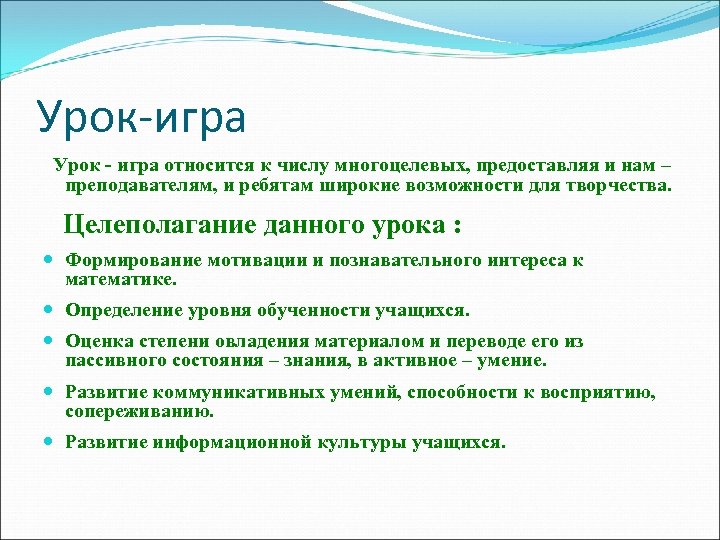 Урок-игра

Урок - игра относится к числу многоцелевых, предоставляя и нам – преподавателям, и ребятам широкие возможности для творчества.

Целеполагание данного урока :

- Формирование мотивации и познавательного интереса к математике.
- Определение уровня обученности учащихся.
- Оценка степени овладения материалом и переводе его из пассивного состояния – знания, в активное – умение.
- Развитие коммуникативных умений, способности к восприятию, сопереживанию.
- Развитие информационной культуры учащихся.